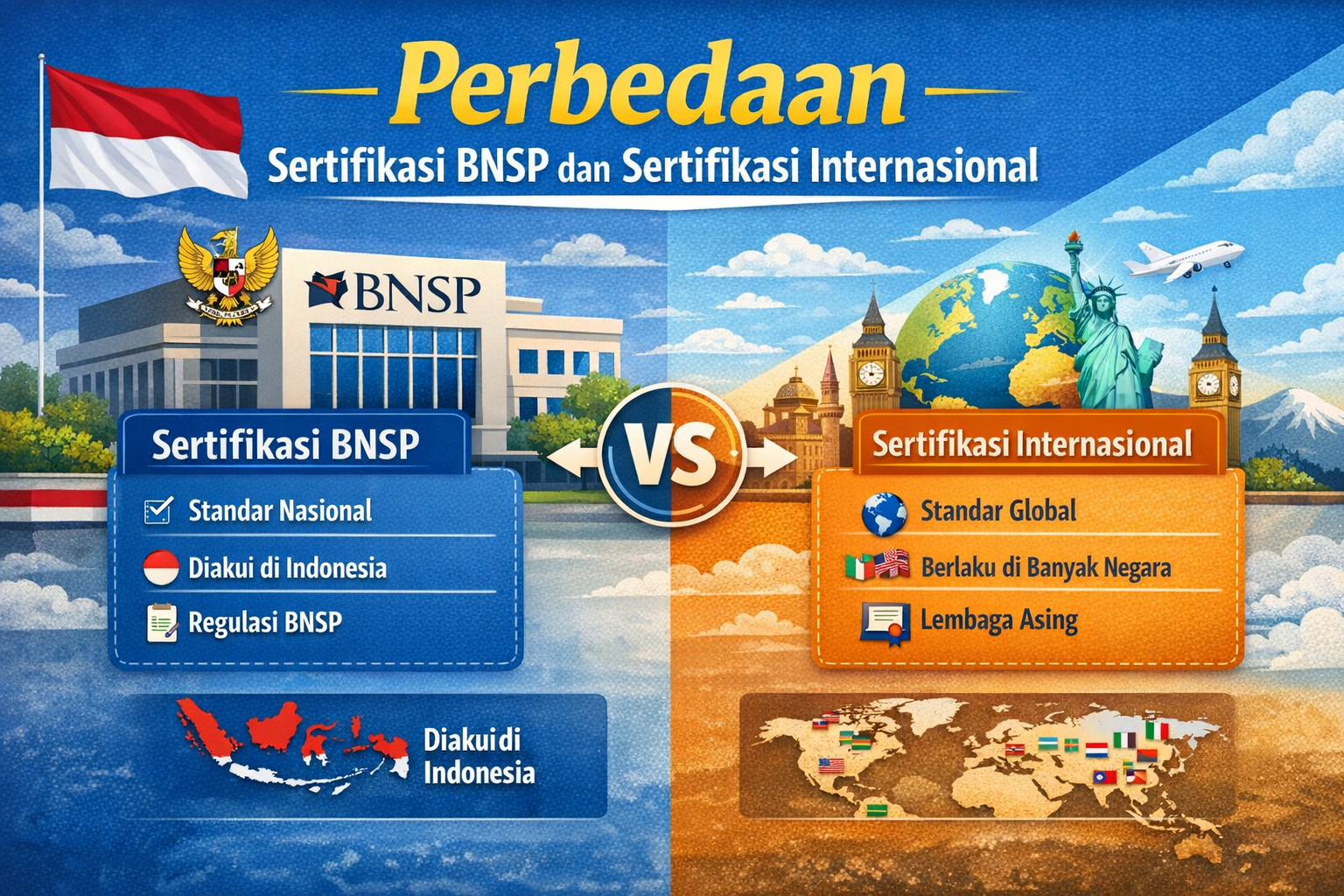 Perbedaan

Sertifikasi BNSP dan Sertifikasi Internasional

BNSP

Sertifikasi BNSP

Standar Nasional

Diakui di Indonesia

Regulasi BNSP

VS

Sertifikasi Internasional

Standar Global

Berlaku di Banyak Negara

Lembaga Asing

Diakui di Indonesia